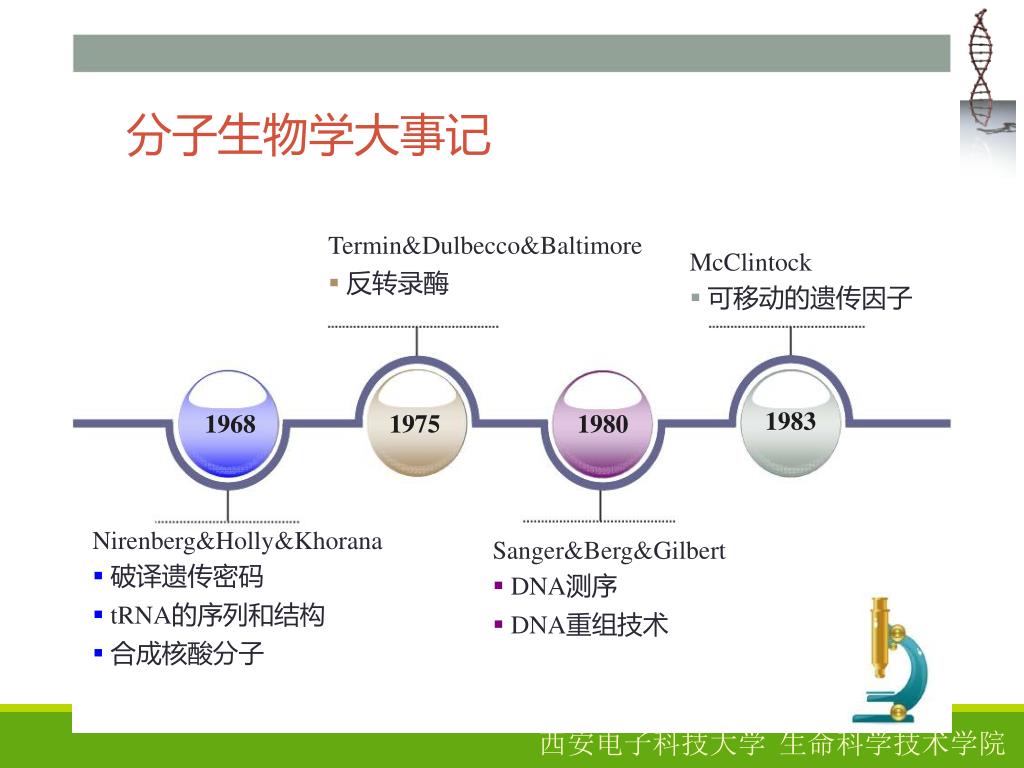 分子生物学大事记

Termin&Dulbecco&Baltimore
▪ 反转录酶

McClintock
▪ 可移动的遗传因子

1968

1975

1980

1983

Nirenberg&Holly&Khorana
▪ 破译遗传密码
▪ tRNA的序列和结构
▪ 合成核酸分子

Sanger&Berg&Gilbert
▪ DNA测序
▪ DNA重组技术

西安电子科技大学 生命科学技术学院